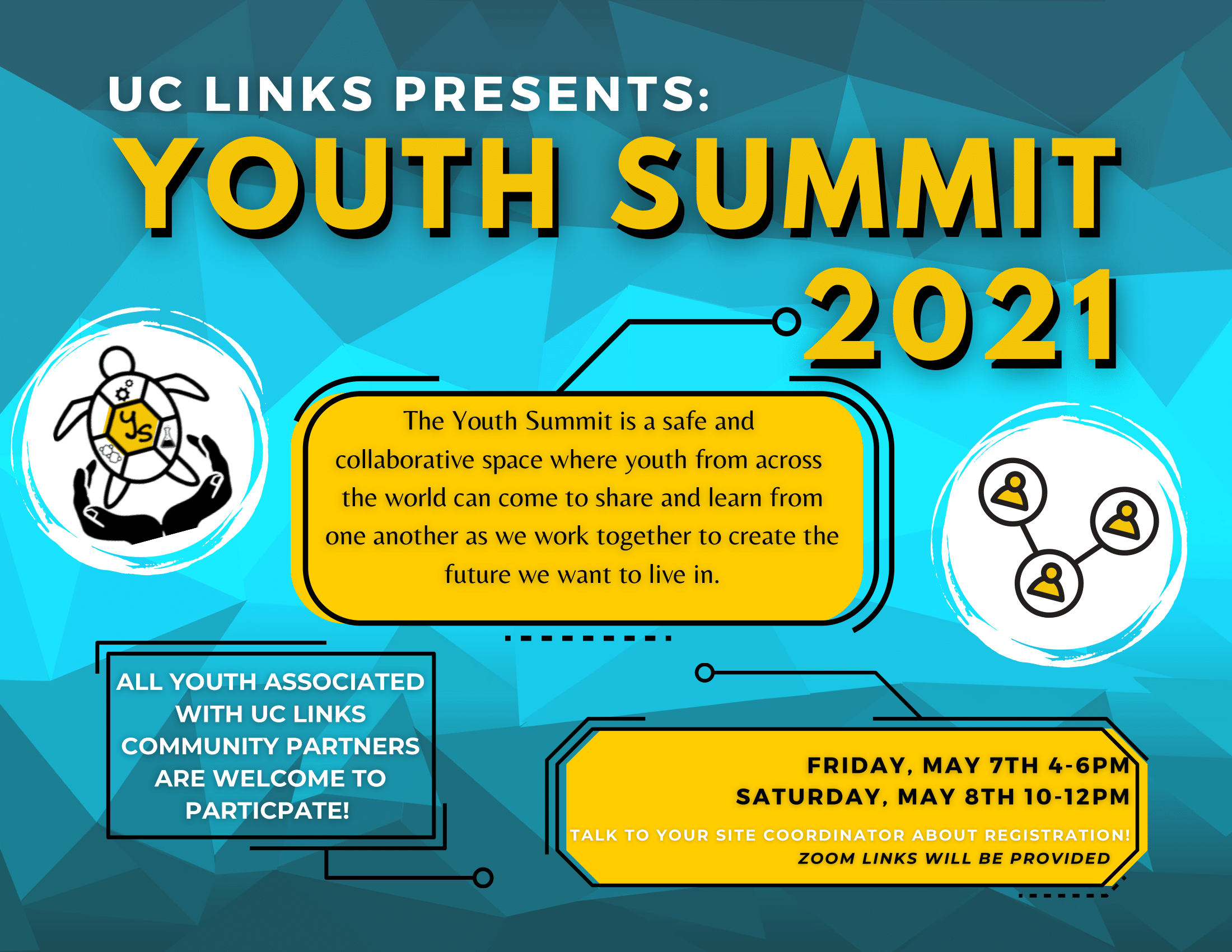 UC LINKS PRESENTS:
YOUTH SUMMIT
2021

YS

The Youth Summit is a safe and collaborative space where youth from across the world can come to share and learn from one another as we work together to create the future we want to live in.

ALL YOUTH ASSOCIATED WITH UC LINKS COMMUNITY PARTNERS ARE WELCOME TO PARTICPATE!

FRIDAY, MAY 7TH 4-6PM
SATURDAY, MAY 8TH 10-12PM
TALK TO YOUR SITE COORDINATOR ABOUT REGISTRATION!
ZOOM LINKS WILL BE PROVIDED